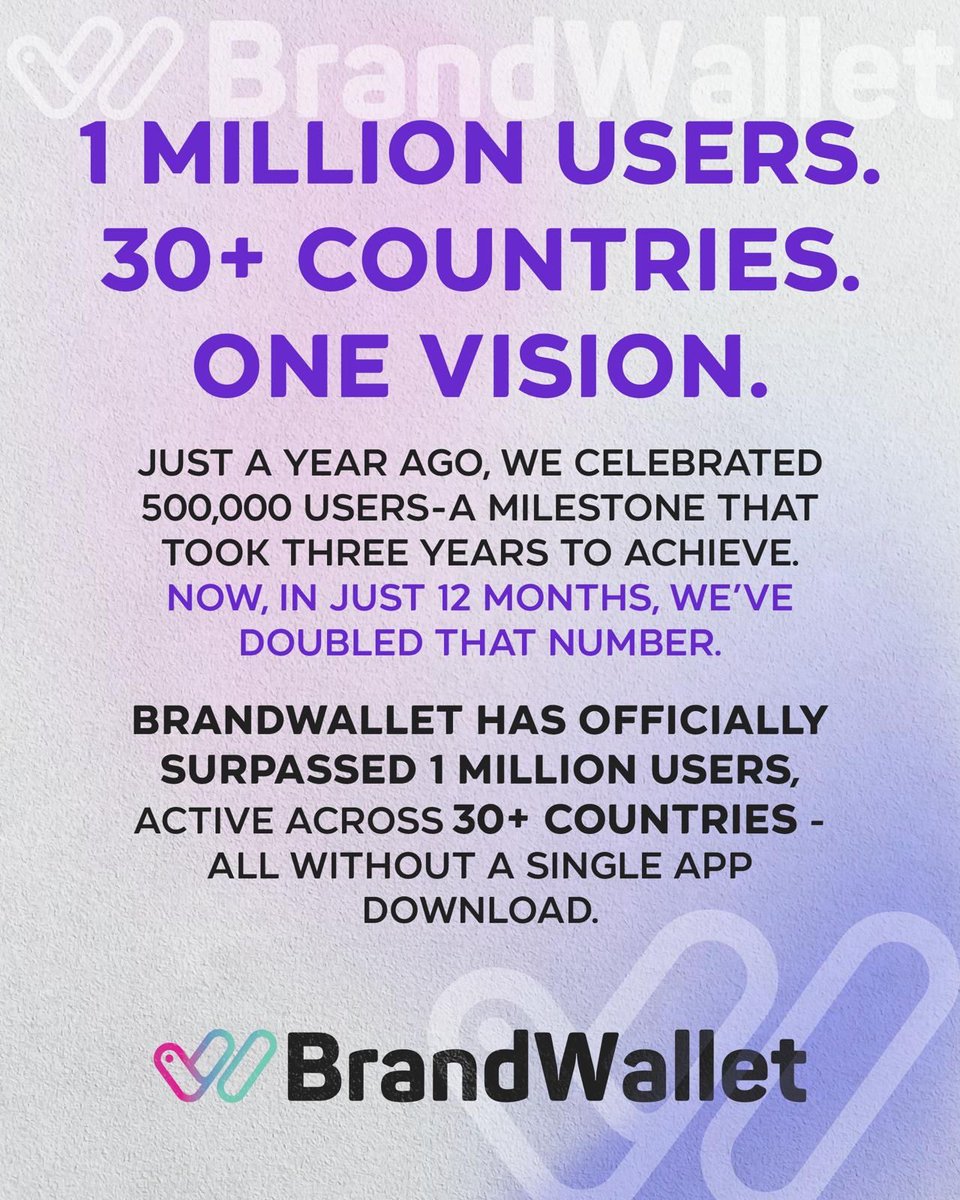 BrandWallet

1 MILLION USERS. 30+ COUNTRIES. ONE VISION.

JUST A YEAR AGO, WE CELEBRATED 500,000 USERS-A MILESTONE THAT TOOK THREE YEARS TO ACHIEVE. NOW, IN JUST 12 MONTHS, WE'VE DOUBLED THAT NUMBER.

BRANDWALLET HAS OFFICIALLY SURPASSED 1 MILLION USERS, ACTIVE ACROSS 30+ COUNTRIES - ALL WITHOUT A SINGLE APP DOWNLOAD.

BrandWallet